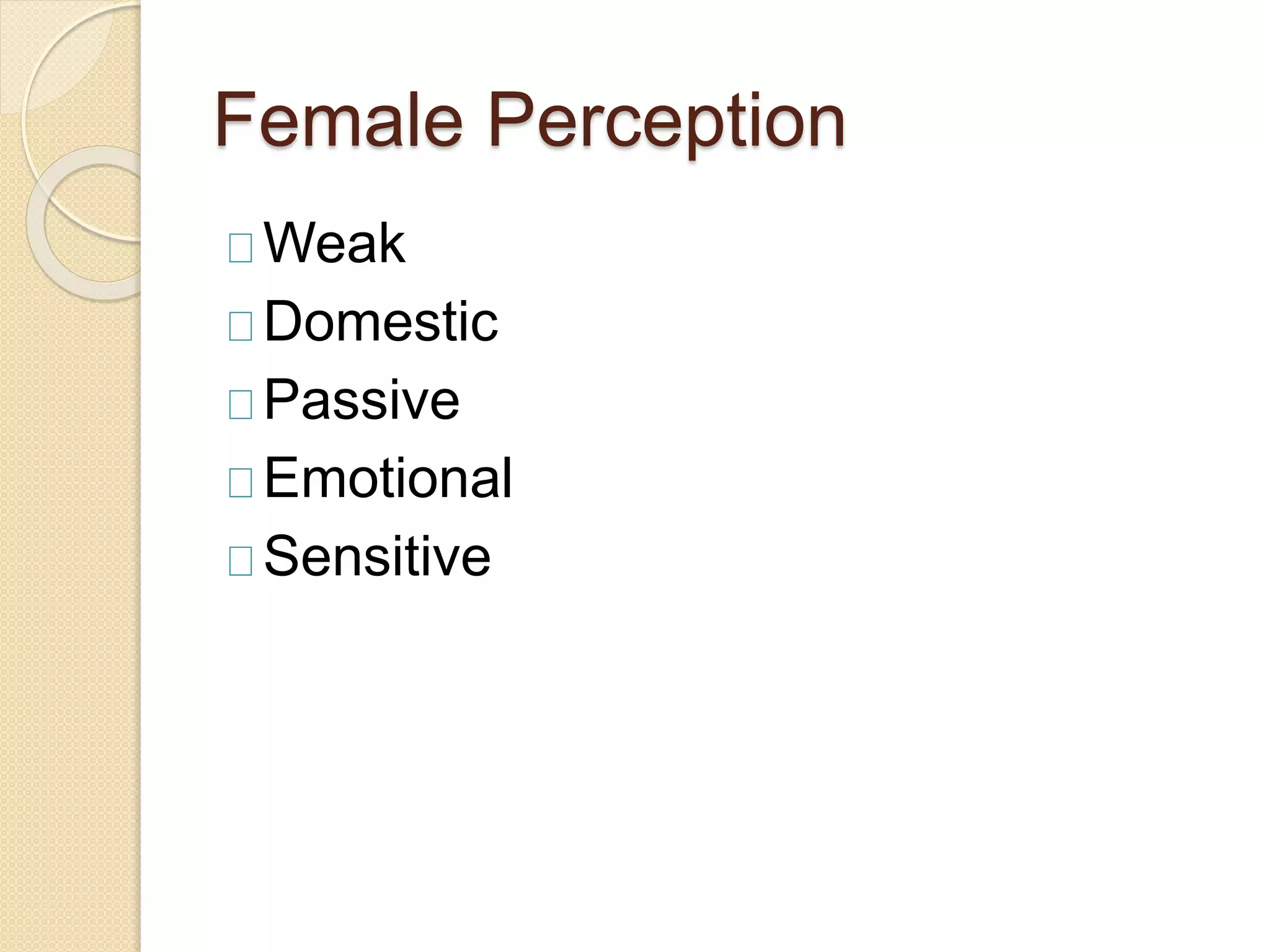 Female Perception

- Weak
- Domestic
- Passive
- Emotional
- Sensitive